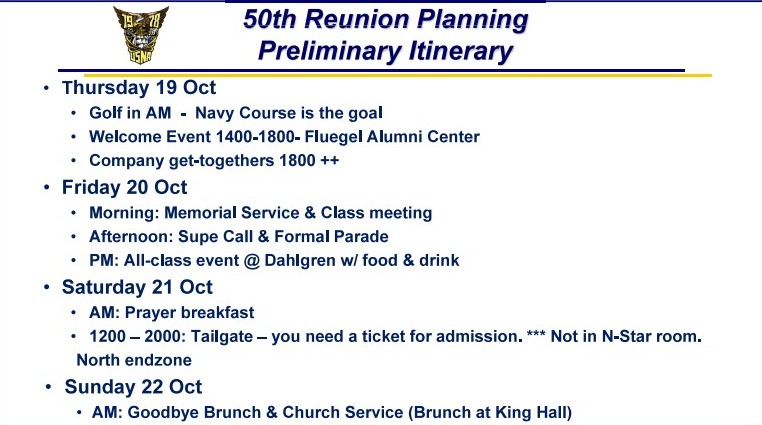 19 78
USNA

50th Reunion Planning
Preliminary Itinerary

• Thursday 19 Oct
  • Golf in AM - Navy Course is the goal
  • Welcome Event 1400-1800- Fluegel Alumni Center
  • Company get-togethers 1800 ++
• Friday 20 Oct
  • Morning: Memorial Service & Class meeting
  • Afternoon: Supe Call & Formal Parade
  • PM: All-class event @ Dahlgren w/ food & drink
• Saturday 21 Oct
  • AM: Prayer breakfast
  • 1200 – 2000: Tailgate – you need a ticket for admission. *** Not in N-Star room. North endzone
• Sunday 22 Oct
  • AM: Goodbye Brunch & Church Service (Brunch at King Hall)